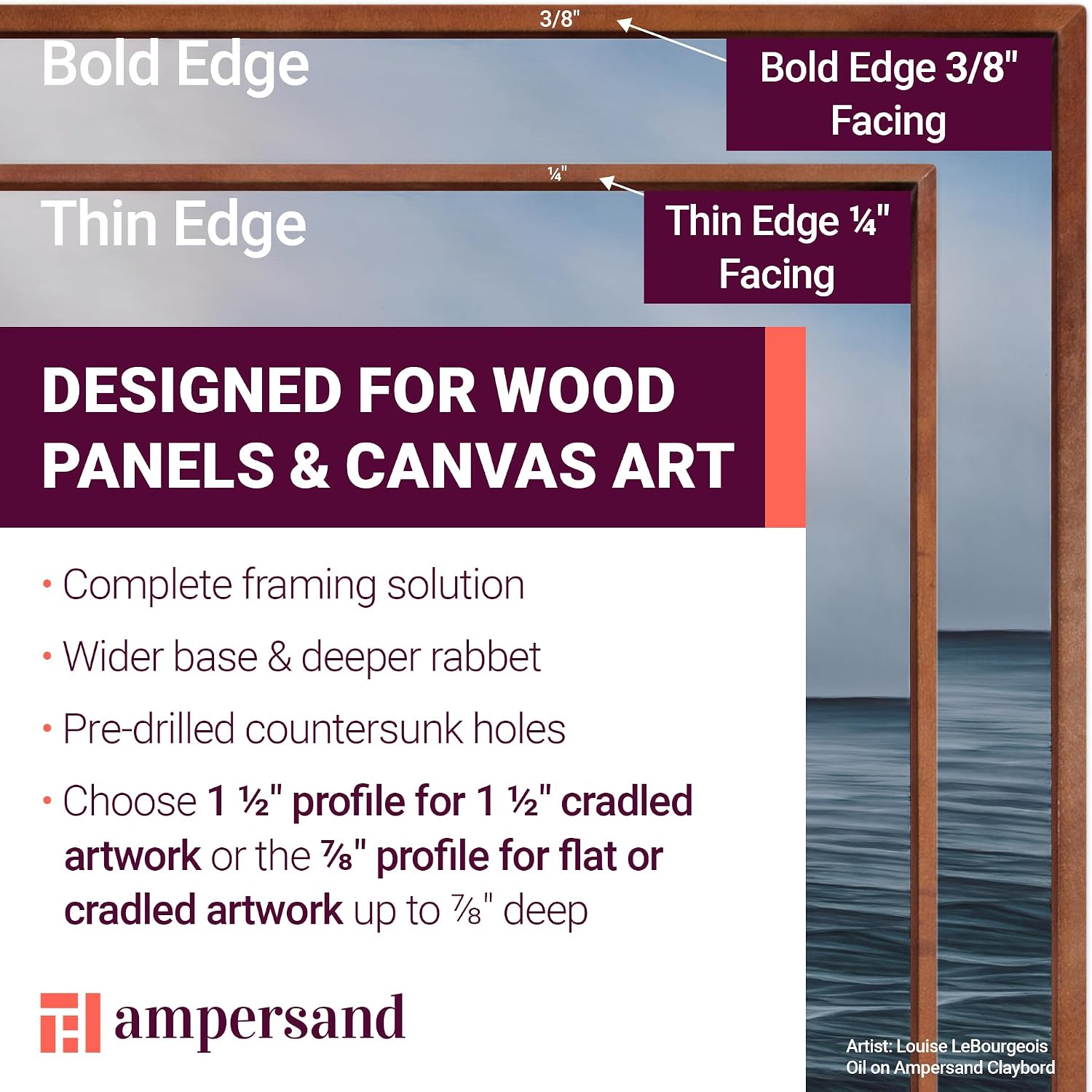 3/8"

Bold Edge

Bold Edge 3/8" Facing

¼"

Thin Edge

Thin Edge ¼" Facing

DESIGNED FOR WOOD PANELS & CANVAS ART

• Complete framing solution

• Wider base & deeper rabbet

• Pre-drilled countersunk holes

• Choose 1 ½" profile for 1 ½" cradled artwork or the ⅞" profile for flat or cradled artwork up to ⅞" deep

ampersand

Artist: Louise LeBourgeois
Oil on Ampersand Claybord